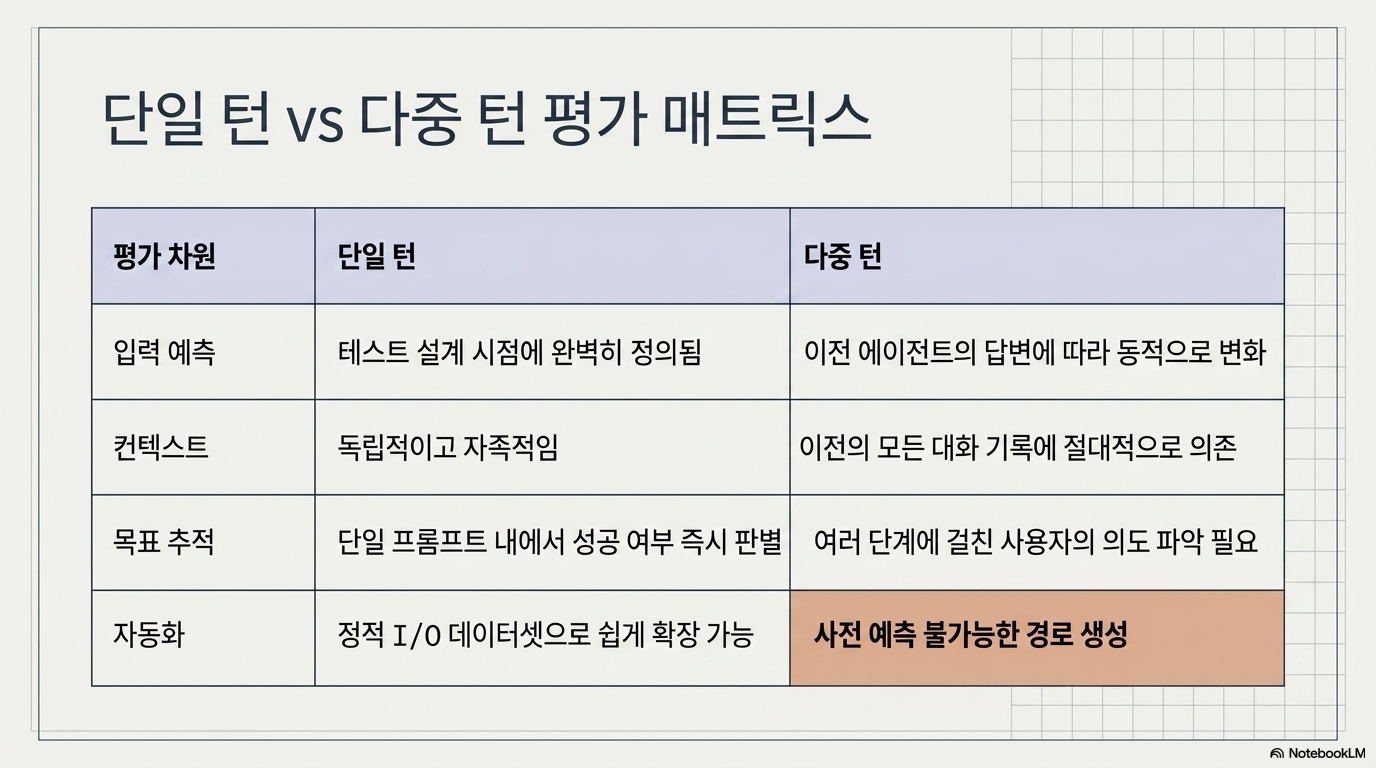 단일 턴 vs 다중 턴 평가 매트릭스

| 평가 차원 | 단일 턴 | 다중 턴 |
|---|---|---|
| 입력 예측 | 테스트 설계 시점에 완벽히 정의됨 | 이전 에이전트의 답변에 따라 동적으로 변화 |
| 컨텍스트 | 독립적이고 자족적임 | 이전의 모든 대화 기록에 절대적으로 의존 |
| 목표 추적 | 단일 프롬프트 내에서 성공 여부 즉시 판별 | 여러 단계에 걸친 사용자의 의도 파악 필요 |
| 자동화 | 정적 I/O 데이터셋으로 쉽게 확장 가능 | 사전 예측 불가능한 경로 생성 |

NotebookLM